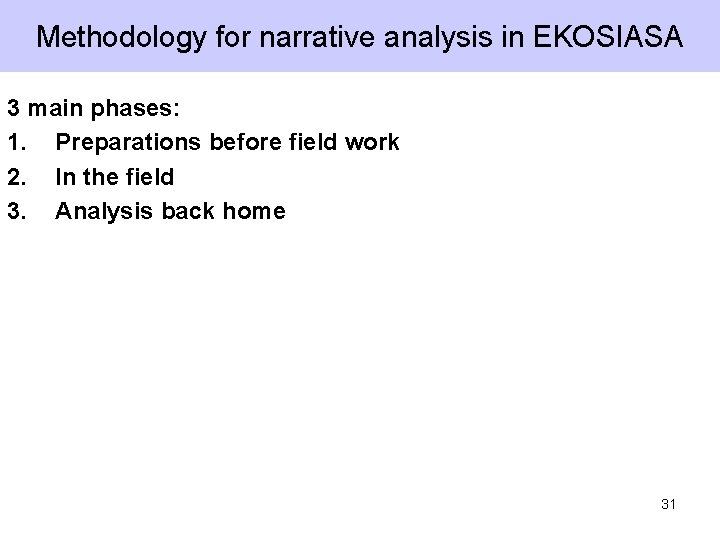 Methodology for narrative analysis in EKOSIASA

3 main phases:

1. Preparations before field work
2. In the field
3. Analysis back home

31